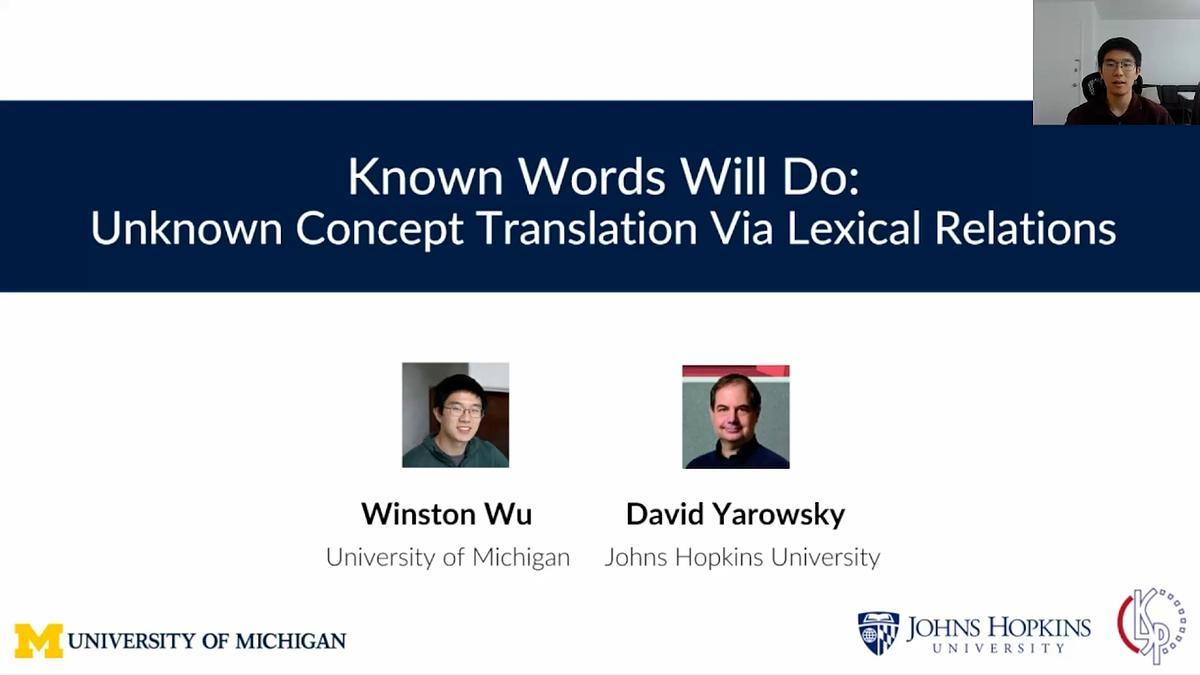 Known Words Will Do:
Unknown Concept Translation Via Lexical Relations

Winston Wu
University of Michigan

David Yarowsky
Johns Hopkins University

M UNIVERSITY OF MICHIGAN

JOHNS HOPKINS
UNIVERSITY

CLSP